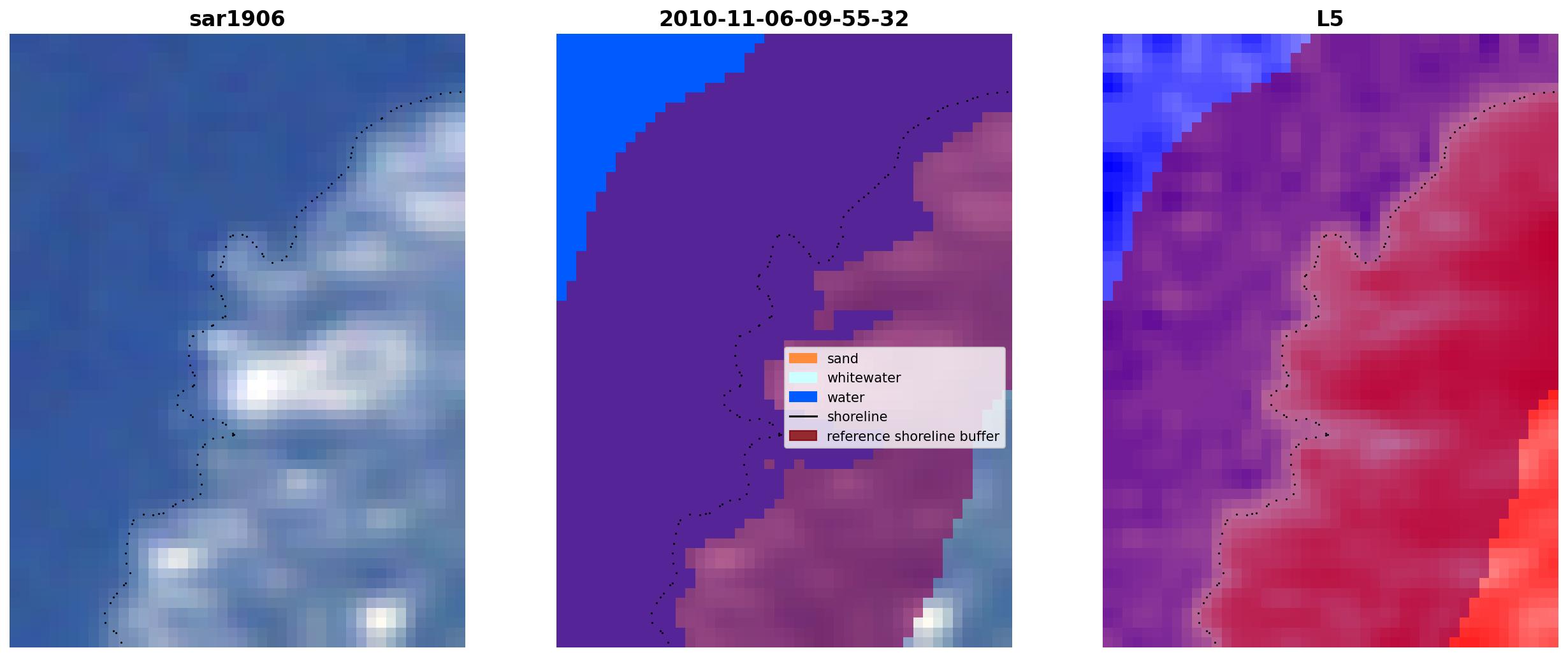 sar1906

2010-11-06-09-55-32

sand
whitewater
water
shoreline
reference shoreline buffer

L5